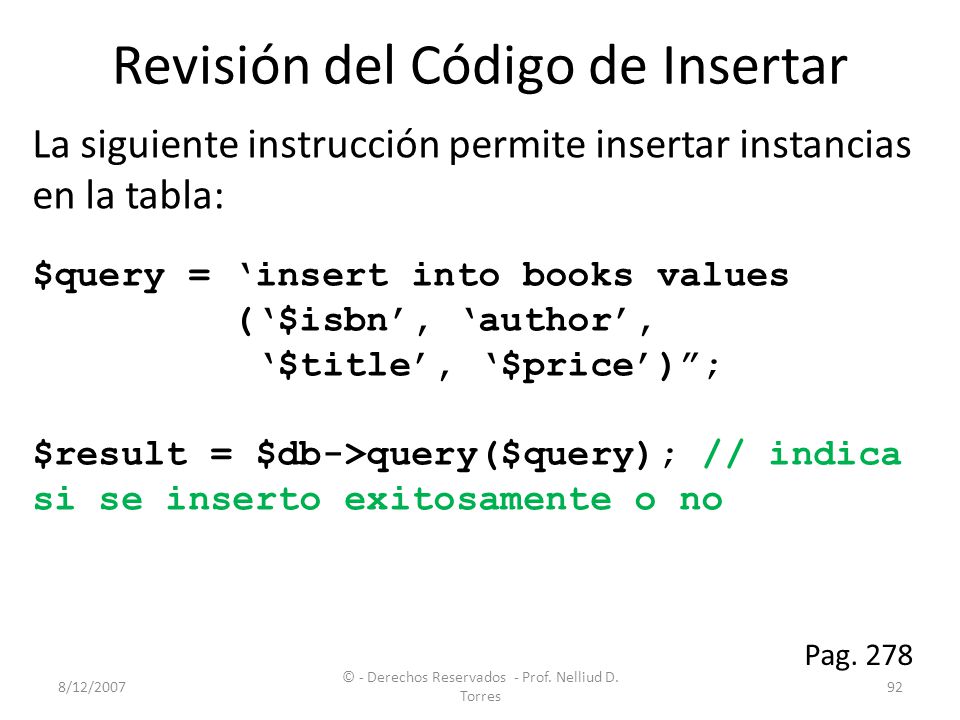 Revisión del Código de Insertar

La siguiente instrucción permite insertar instancias en la tabla:

$query = ‘insert into books values
          (‘$isbn’, ‘author’,
           ‘$title’, ‘$price’)”;

$result = $db->query($query); // indica si se inserto exitosamente o no

Pag. 278

8/12/2007

© - Derechos Reservados - Prof. Nelliud D. Torres

92